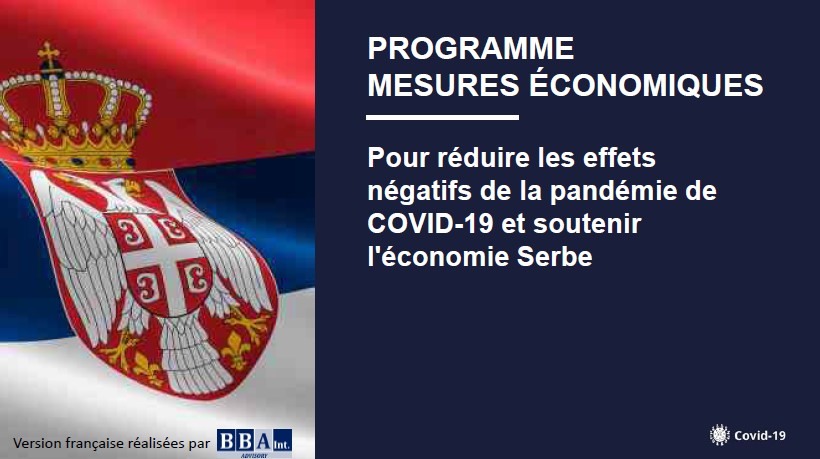 PROGRAMME
MESURES ÉCONOMIQUES

Pour réduire les effets négatifs de la pandémie de COVID-19 et soutenir l'économie Serbe

Version française réalisées par BBA Int. ADVISORY

Covid-19